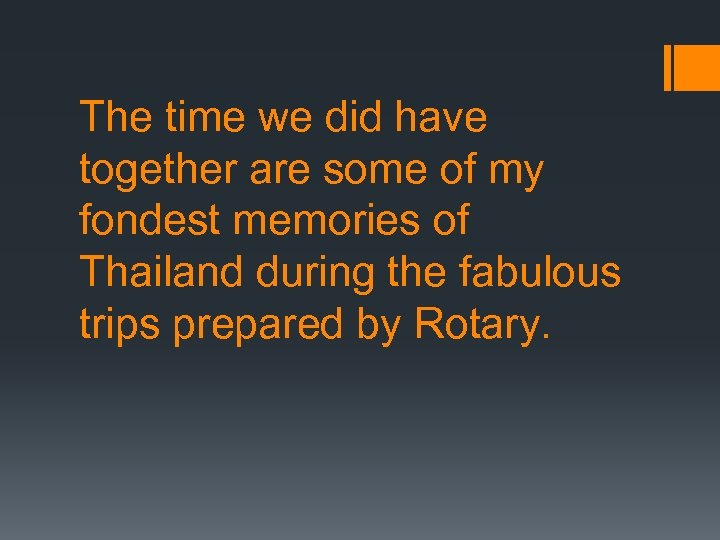 The time we did have together are some of my fondest memories of Thailand during the fabulous trips prepared by Rotary.